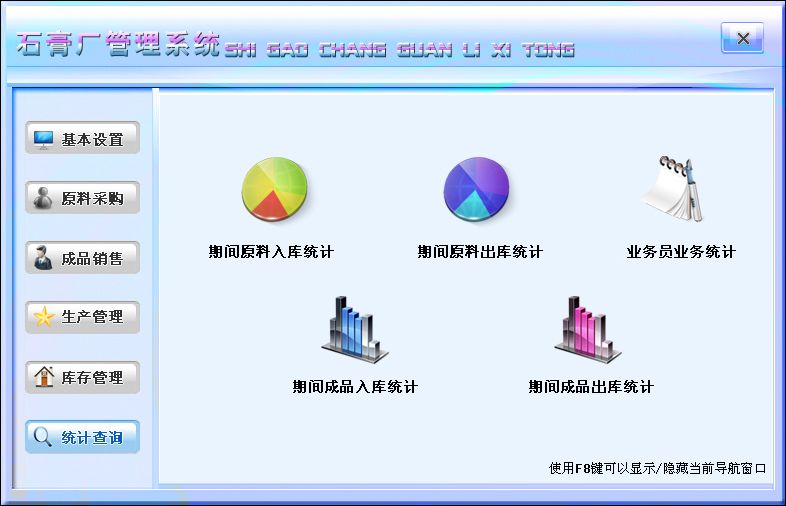 石膏厂管理系统 SHI GAO CHANG GUAN LI XI TONG

×

基本设置

原料采购

成品销售

生产管理

库存管理

统计查询

期间原料入库统计

期间原料出库统计

业务员业务统计

期间成品入库统计

期间成品出库统计

使用F8键可以显示/隐藏当前导航窗口